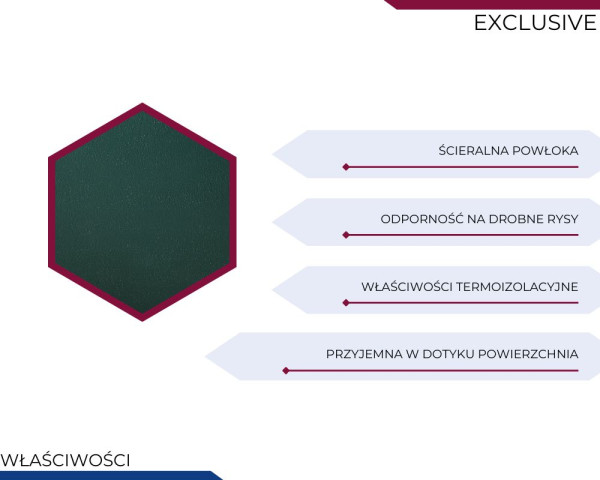 EXCLUSIVE

ŚCIERALNA POWŁOKA

ODPORNOŚĆ NA DROBNE RYSY

WŁAŚCIWOŚCI TERMOIZOLACYJNE

PRZYJEMNA W DOTYKU POWIERZCHNIA

WŁAŚCIWOŚCI